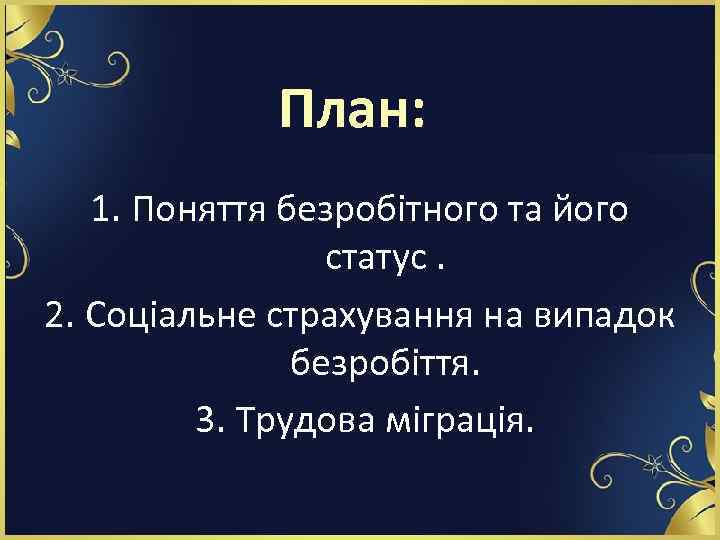 План:

1. Поняття безробітного та його статус .

2. Соціальне страхування на випадок безробіття.

3. Трудова міграція.